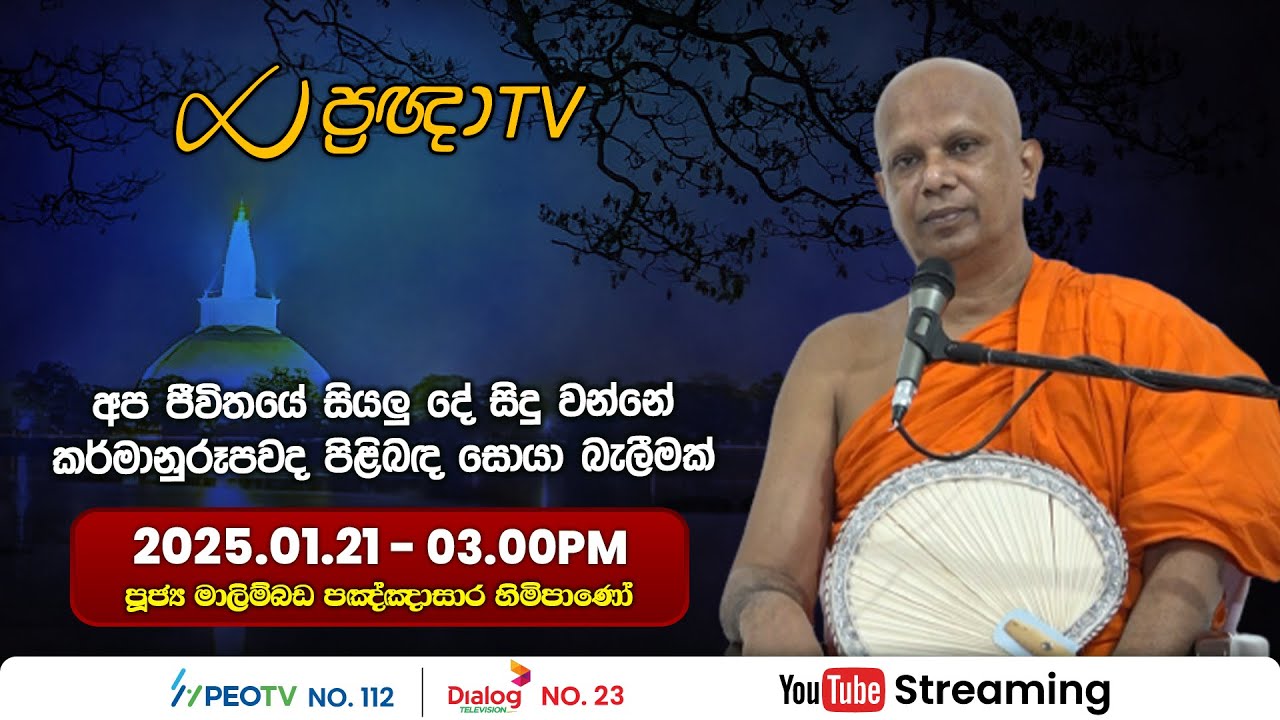 ප්‍රඥා TV

අප ජීවිතයේ සියලු දේ සිදු වන්නේ කර්මානුරූපවද පිළිබඳ සොයා බැලීමක්

2025.01.21 - 03.00PM

පූජ්‍ය මාලිම්බඩ පඤ්ඤාසාර හිමිපාණෝ

PEOTV NO. 112

Dialog TELEVISION NO. 23

YouTube Streaming